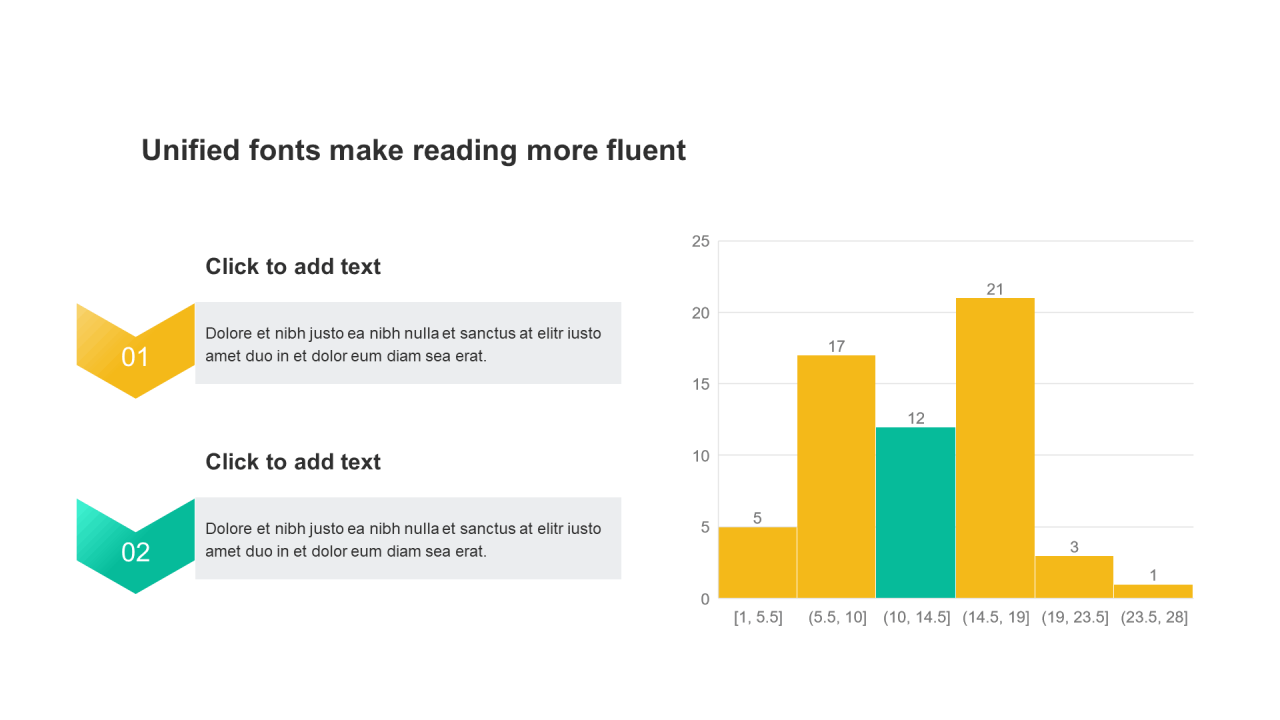 Unified fonts make reading more fluent

Click to add text

01

Dolore et nibh justo ea nibh nulla et sanctus at elitr iusto amet duo in et dolor eum diam sea erat.

Click to add text

02

Dolore et nibh justo ea nibh nulla et sanctus at elitr iusto amet duo in et dolor eum diam sea erat.

25
20
15
10
5
0

5
17
12
21
3
1

[1, 5.5]
(5.5, 10]
(10, 14.5]
(14.5, 19]
(19, 23.5]
(23.5, 28]